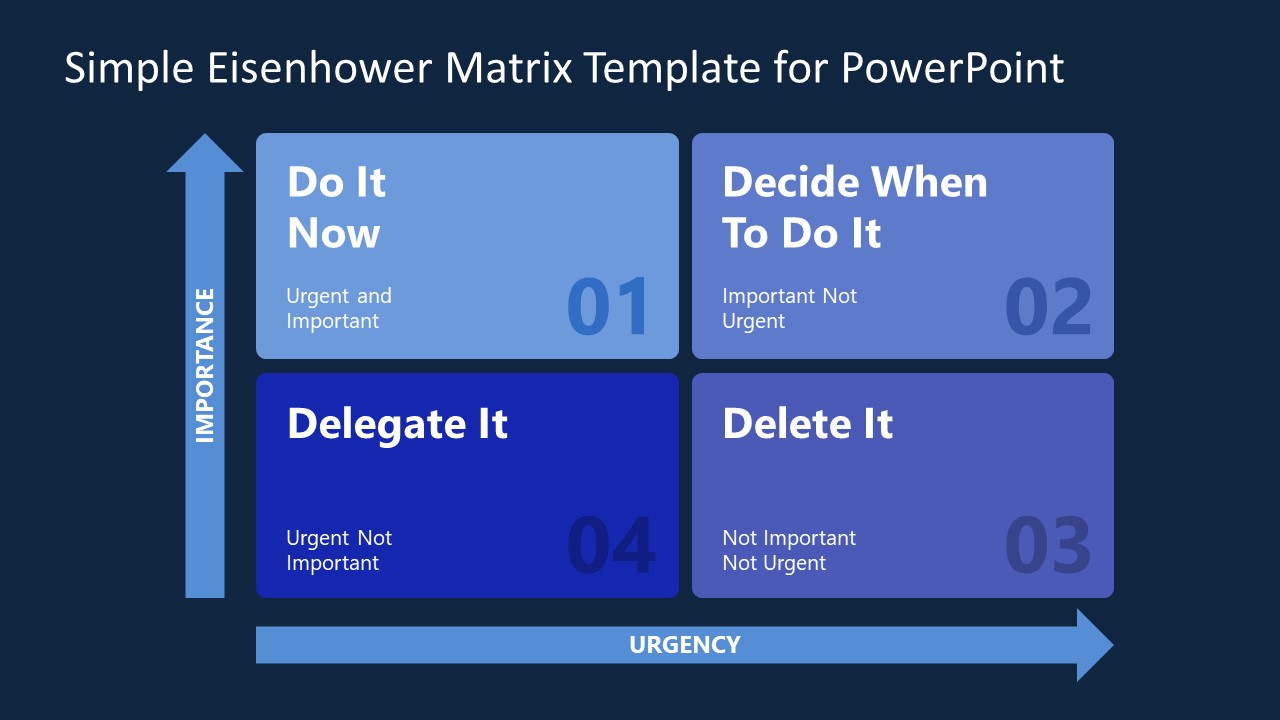 Simple Eisenhower Matrix Template for PowerPoint

IMPORTANCE

Do It Now

Urgent and Important

01

Decide When To Do It

Important Not Urgent

02

Delegate It

Urgent Not Important

04

Delete It

Not Important Not Urgent

03

URGENCY